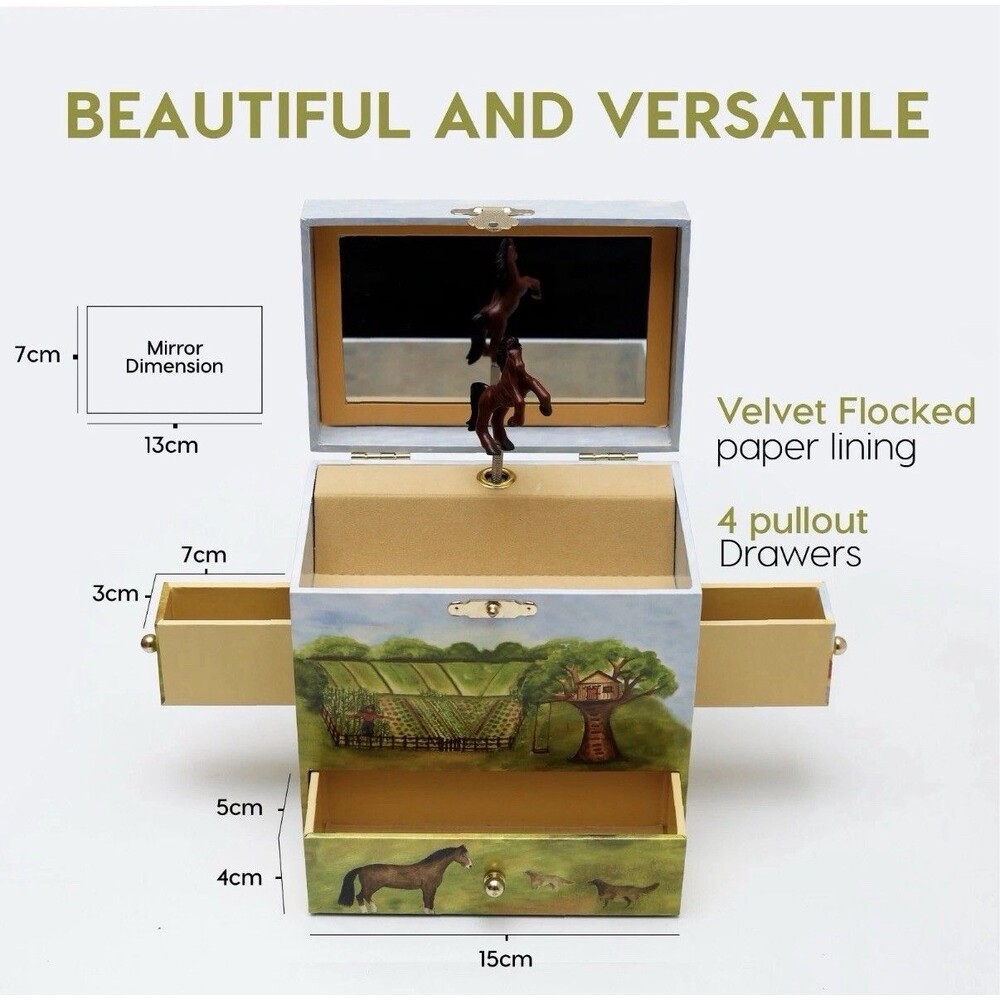 BEAUTIFUL AND VERSATILE

7cm

Mirror Dimension

13cm

Velvet Flocked paper lining

4 pullout Drawers

7cm

3cm

5cm

4cm

15cm